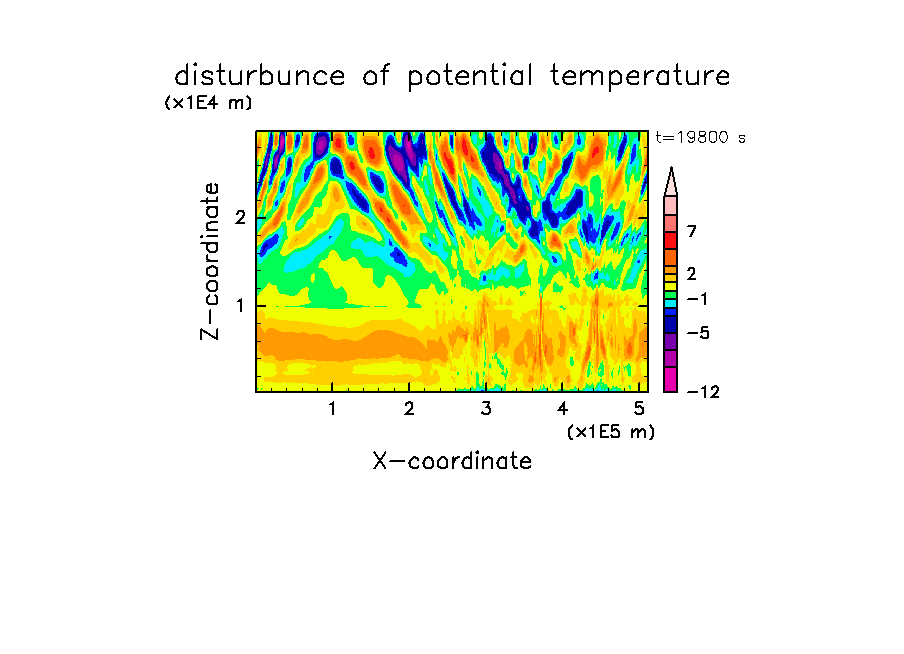 disturbunce of potential temperature
(x1E4 m)
t=19800 s
Z-coordinate
2
1
7
2
−1
−5
−12
1 2 3 4 5
(x1E5 m)
X-coordinate